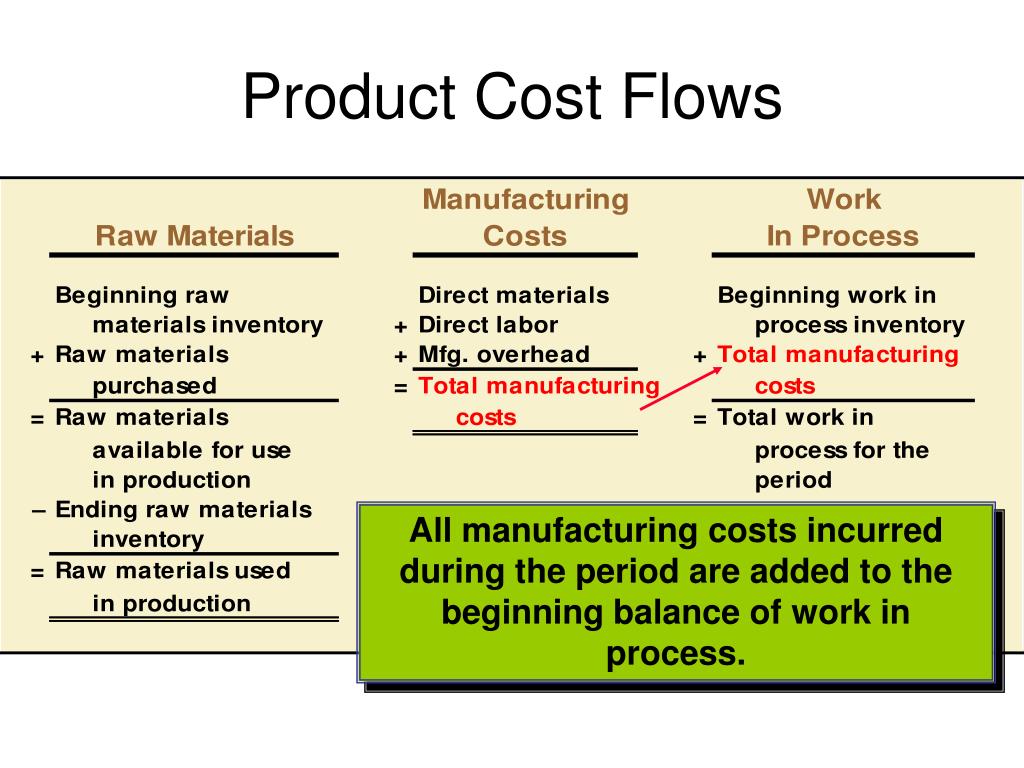 Product Cost Flows

Raw Materials

Beginning raw materials inventory
+ Raw materials purchased
= Raw materials available for use in production
– Ending raw materials inventory
= Raw materials used in production

Manufacturing Costs

Direct materials
+ Direct labor
+ Mfg. overhead
= Total manufacturing costs

Work In Process

Beginning work in process inventory
+ Total manufacturing costs
= Total work in process for the period

All manufacturing costs incurred during the period are added to the beginning balance of work in process.